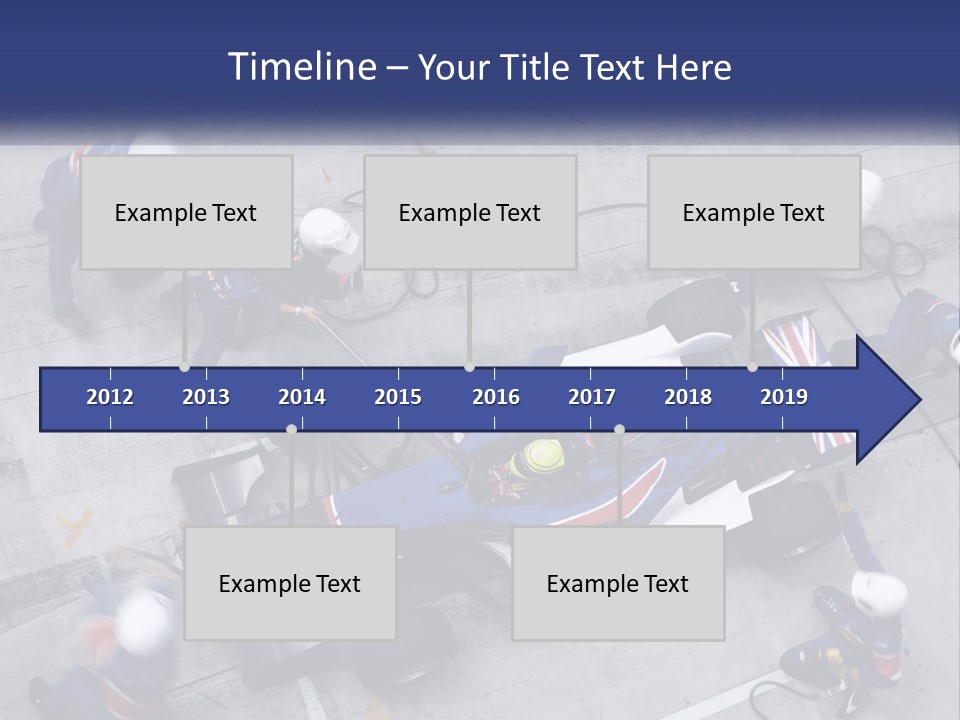 Timeline – Your Title Text Here

Example Text

Example Text

Example Text

2012 2013 2014 2015 2016 2017 2018 2019

Example Text

Example Text